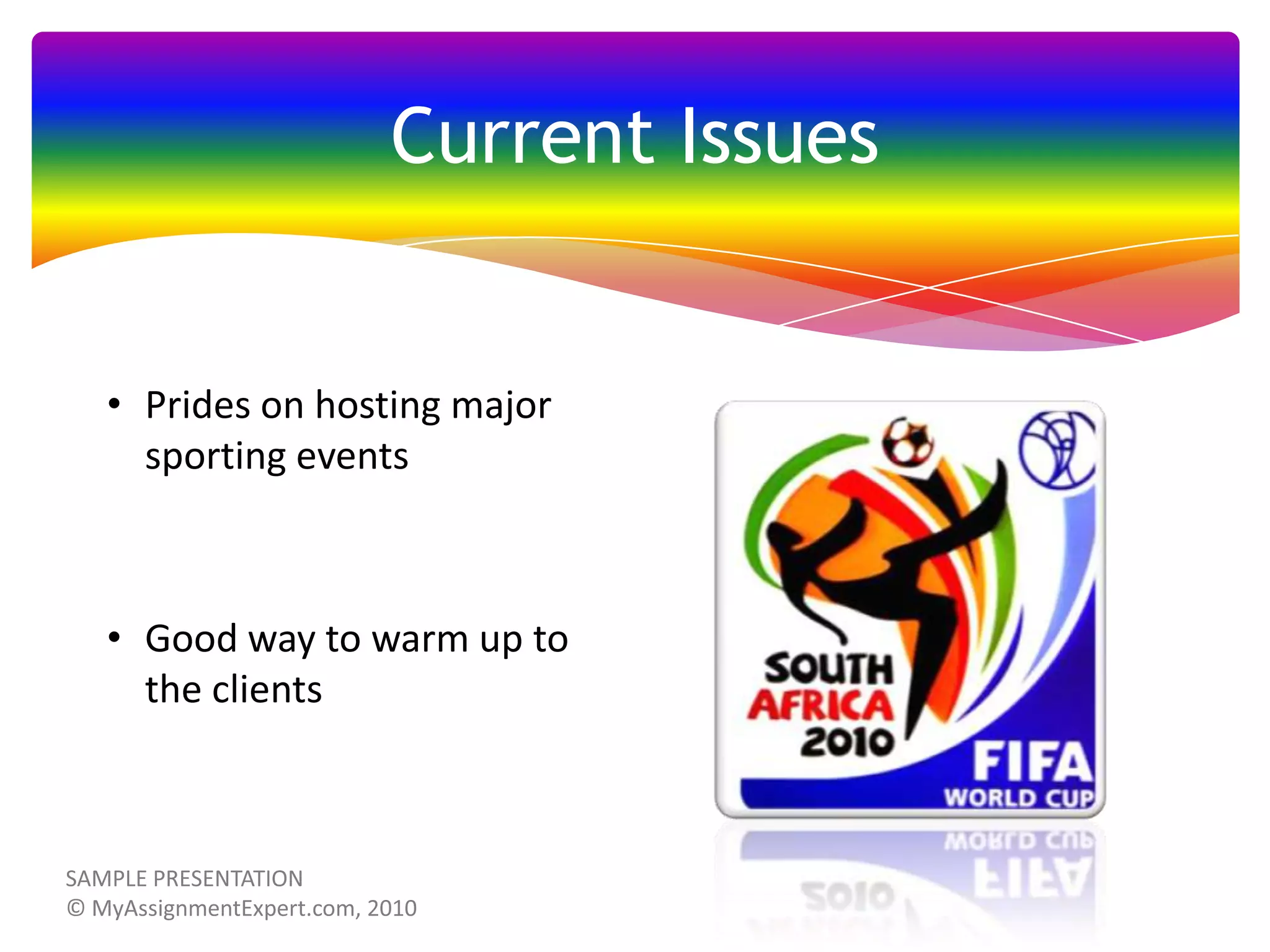 Current Issues

• Prides on hosting major sporting events

• Good way to warm up to the clients

SOUTH AFRICA 2010

FIFA WORLD CUP

SAMPLE PRESENTATION
© MyAssignmentExpert.com, 2010